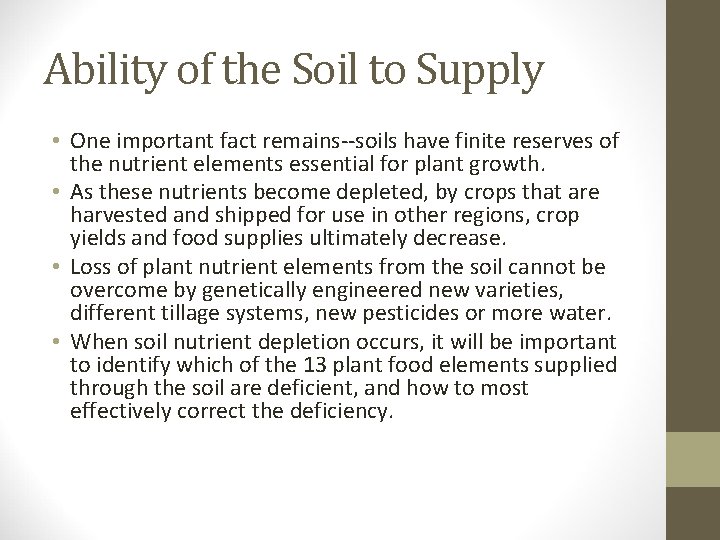 Ability of the Soil to Supply

• One important fact remains--soils have finite reserves of the nutrient elements essential for plant growth.
• As these nutrients become depleted, by crops that are harvested and shipped for use in other regions, crop yields and food supplies ultimately decrease.
• Loss of plant nutrient elements from the soil cannot be overcome by genetically engineered new varieties, different tillage systems, new pesticides or more water.
• When soil nutrient depletion occurs, it will be important to identify which of the 13 plant food elements supplied through the soil are deficient, and how to most effectively correct the deficiency.